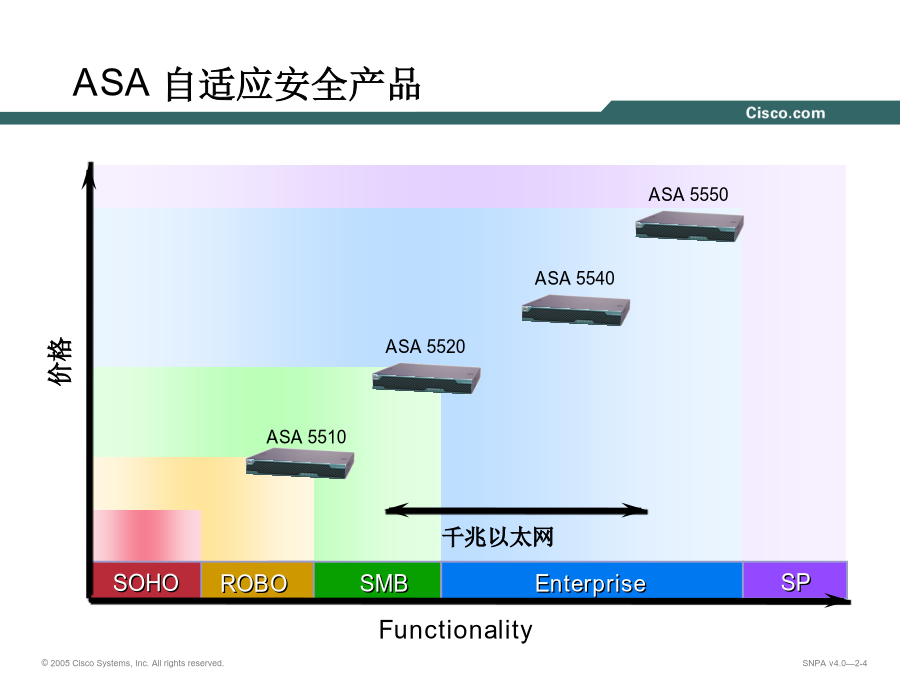 ASA 自适应安全产品

Cisco.com

价格

ASA 5550

ASA 5540

ASA 5520

ASA 5510

千兆以太网

SOHO ROBO SMB Enterprise SP

Functionality

© 2005 Cisco Systems, Inc. All rights reserved.

SNPA v4.0—2-4